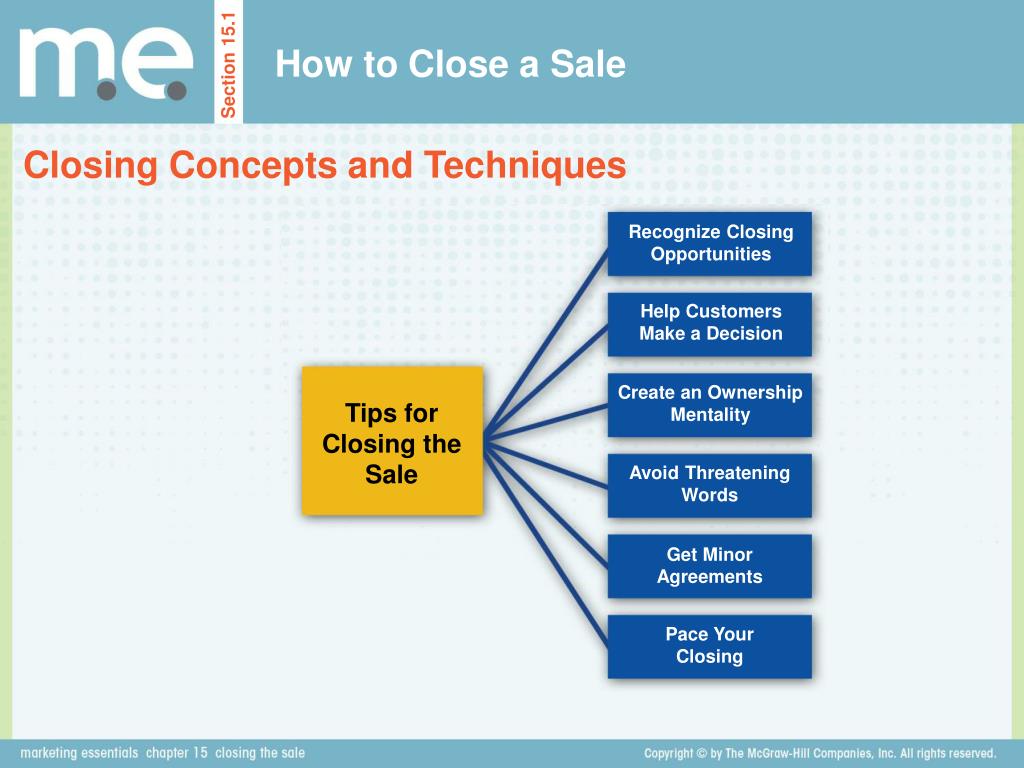 m.e.

Section 15.1

How to Close a Sale

Closing Concepts and Techniques

Tips for Closing the Sale

Recognize Closing Opportunities

Help Customers Make a Decision

Create an Ownership Mentality

Avoid Threatening Words

Get Minor Agreements

Pace Your Closing

marketing essentials chapter 15 closing the sale

Copyright © by The McGraw-Hill Companies, Inc. All rights reserved.